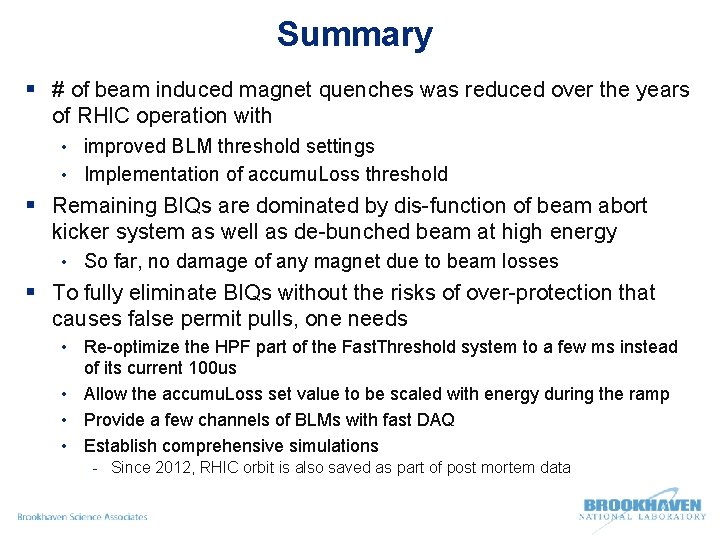 Summary

▪ # of beam induced magnet quenches was reduced over the years of RHIC operation with
• improved BLM threshold settings
• Implementation of accumuLoss threshold

▪ Remaining BIQs are dominated by dis-function of beam abort kicker system as well as de-bunched beam at high energy
• So far, no damage of any magnet due to beam losses

▪ To fully eliminate BIQs without the risks of over-protection that causes false permit pulls, one needs
• Re-optimize the HPF part of the FastThreshold system to a few ms instead of its current 100us
• Allow the accumuLoss set value to be scaled with energy during the ramp
• Provide a few channels of BLMs with fast DAQ
• Establish comprehensive simulations
- Since 2012, RHIC orbit is also saved as part of post mortem data

Brookhaven Science Associates

BROOKHAVEN
NATIONAL LABORATORY